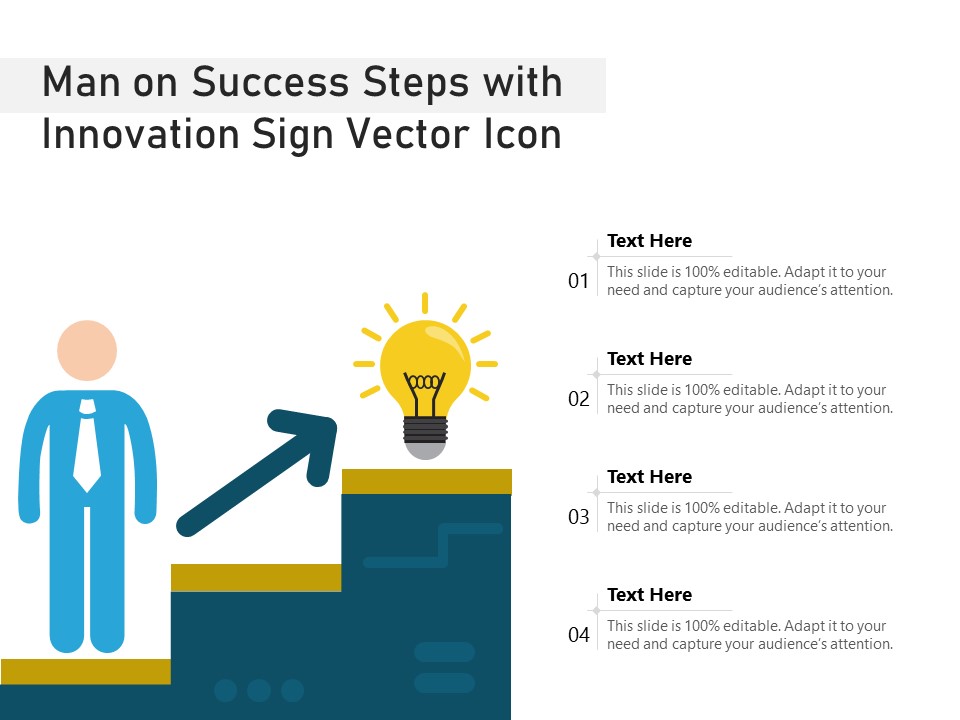 Man on Success Steps with Innovation Sign Vector Icon

01
Text Here
This slide is 100% editable. Adapt it to your need and capture your audience's attention.

02
Text Here
This slide is 100% editable. Adapt it to your need and capture your audience's attention.

03
Text Here
This slide is 100% editable. Adapt it to your need and capture your audience's attention.

04
Text Here
This slide is 100% editable. Adapt it to your need and capture your audience's attention.